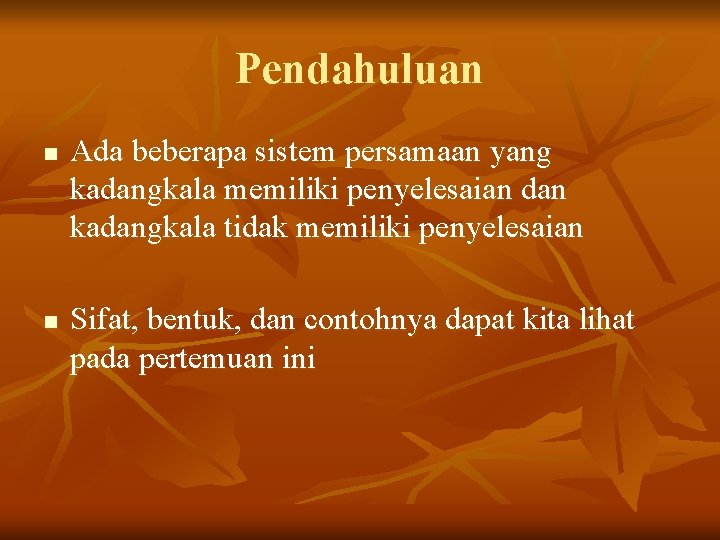 Pendahuluan

■ Ada beberapa sistem persamaan yang kadangkala memiliki penyelesaian dan kadangkala tidak memiliki penyelesaian

■ Sifat, bentuk, dan contohnya dapat kita lihat pada pertemuan ini